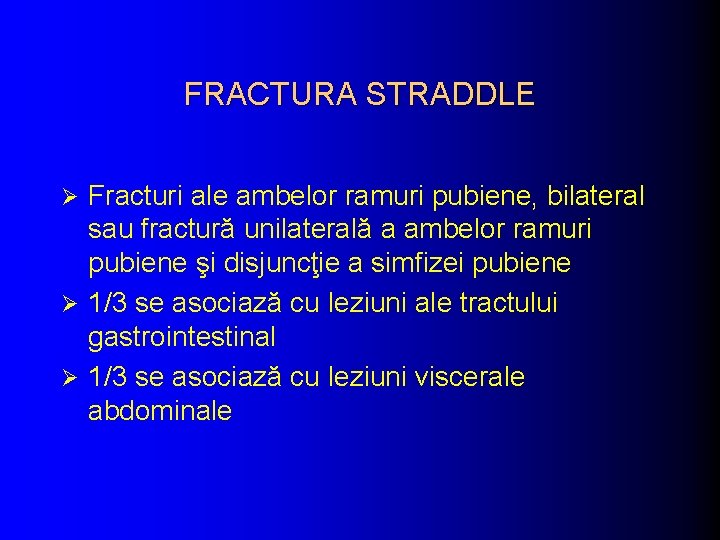 FRACTURA STRADDLE

➢ Fracturi ale ambelor ramuri pubiene, bilateral sau fractură unilaterală a ambelor ramuri pubiene şi disjuncţie a simfizei pubiene
➢ 1/3 se asociază cu leziuni ale tractului gastrointestinal
➢ 1/3 se asociază cu leziuni viscerale abdominale